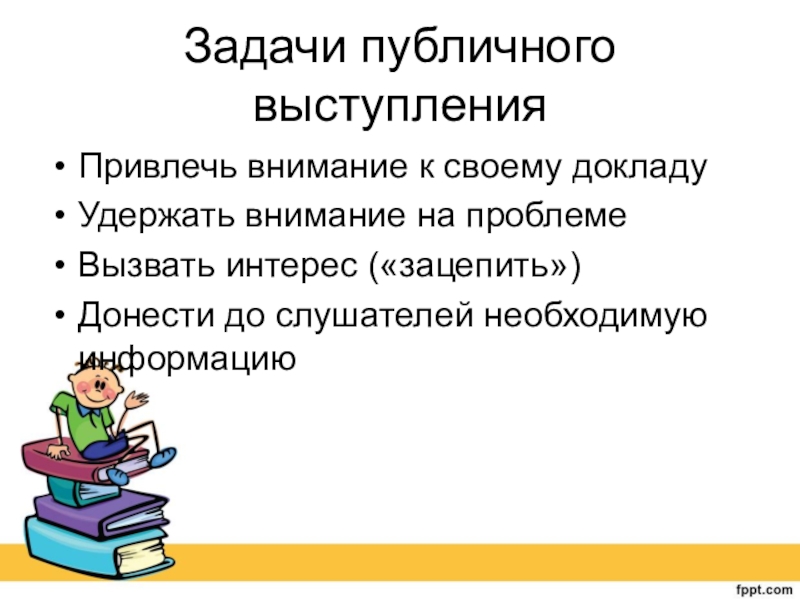 Задачи публичного выступления

• Привлечь внимание к своему докладу
• Удержать внимание на проблеме
• Вызвать интерес («зацепить»)
• Донести до слушателей необходимую информацию

fppt.com